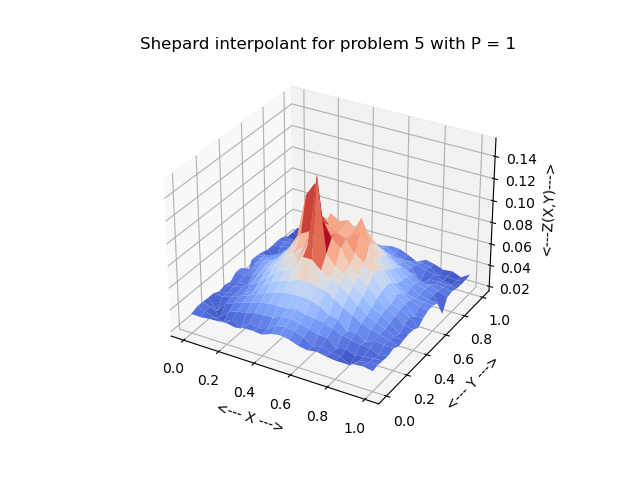 Shepard interpolant for problem 5 with P = 1

0.14
0.12
0.10
0.08
0.06
0.04
0.02
<---Z(X,Y)--->

0.0
0.2
0.4
0.6
0.8
1.0
<--- X --->

0.0
0.2
0.4
0.6
0.8
1.0
<--- Y --->